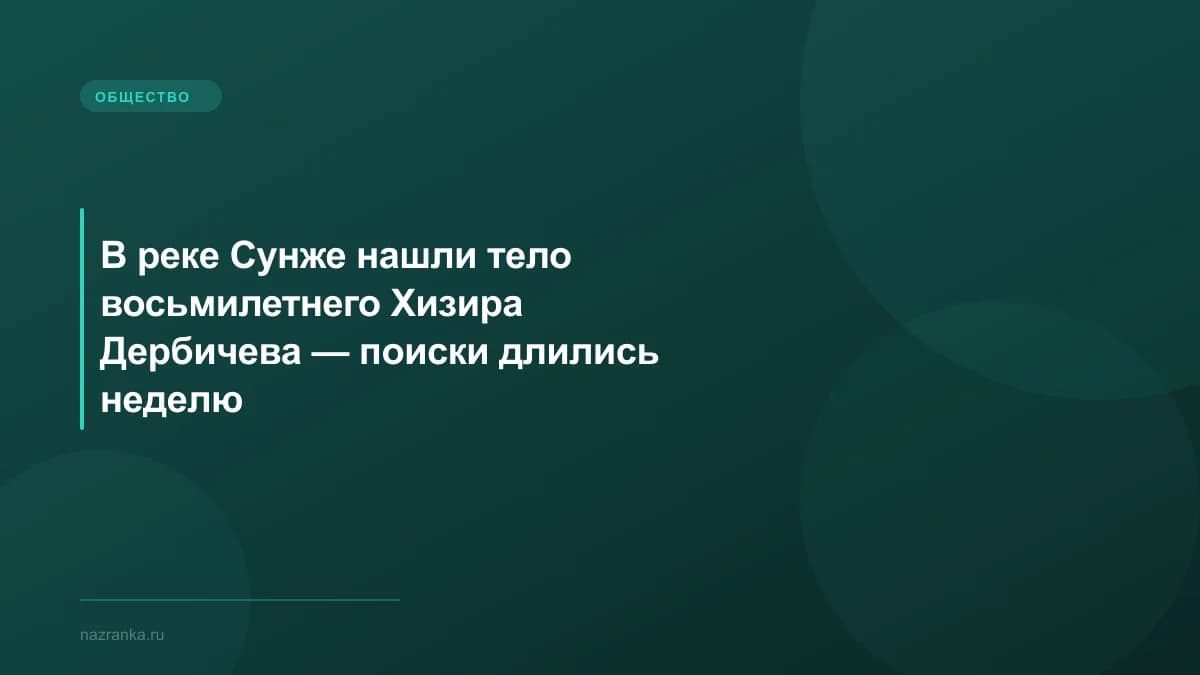 ОБЩЕСТВО

В реке Сунже нашли тело восьмилетнего Хизира Дербичева — поиски длились неделю

nazranka.ru